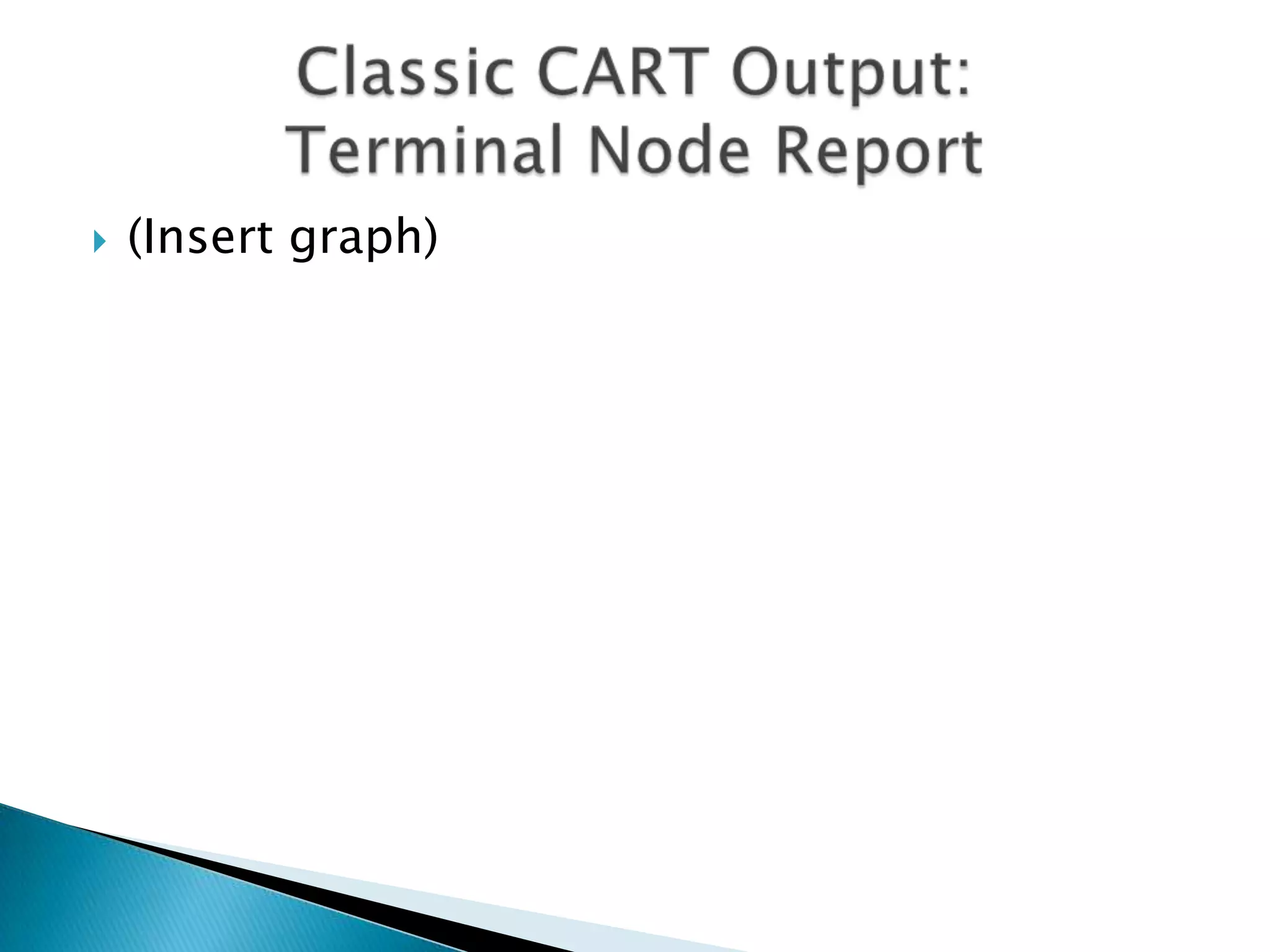 Classic CART Output: Terminal Node Report

(Insert graph)